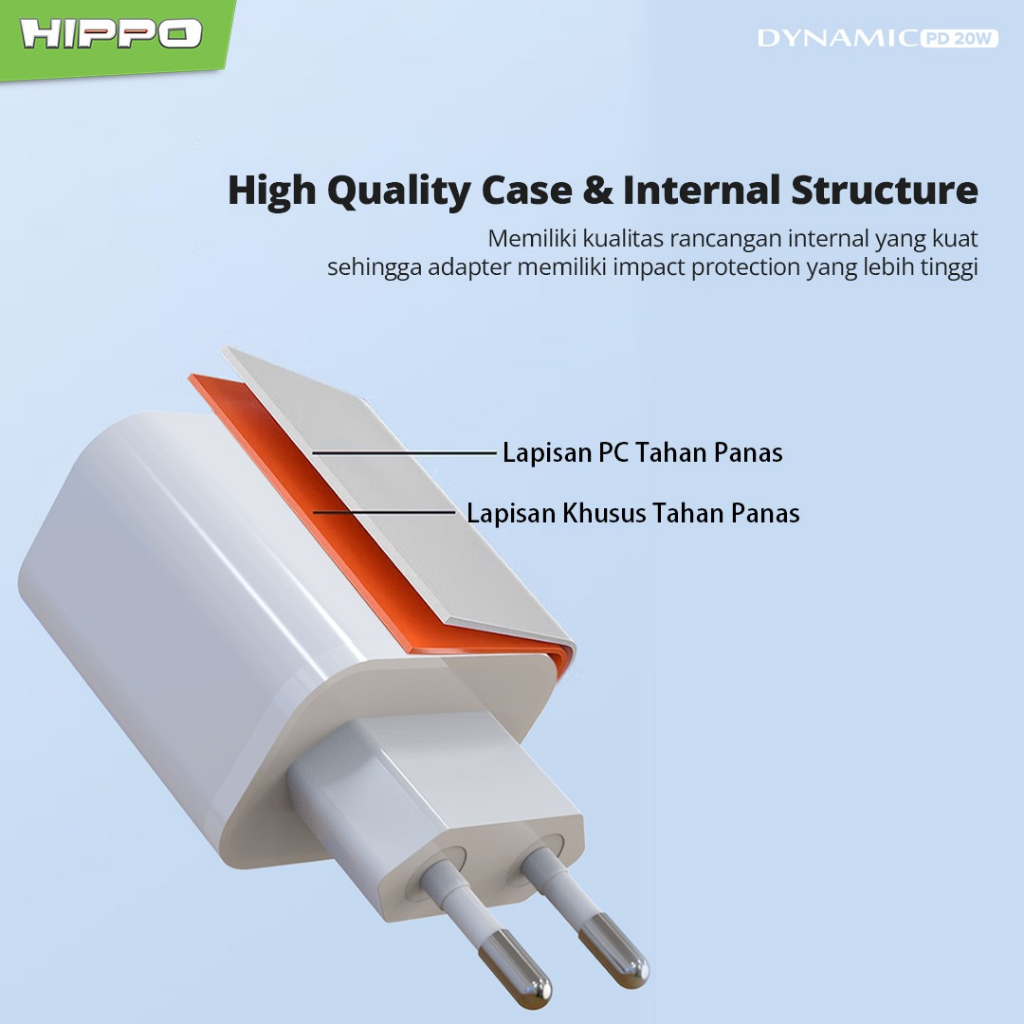 HIPPO

DYNAMIC PD 20W

High Quality Case & Internal Structure

Memiliki kualitas rancangan internal yang kuat sehingga adapter memiliki impact protection yang lebih tinggi

Lapisan PC Tahan Panas

Lapisan Khusus Tahan Panas